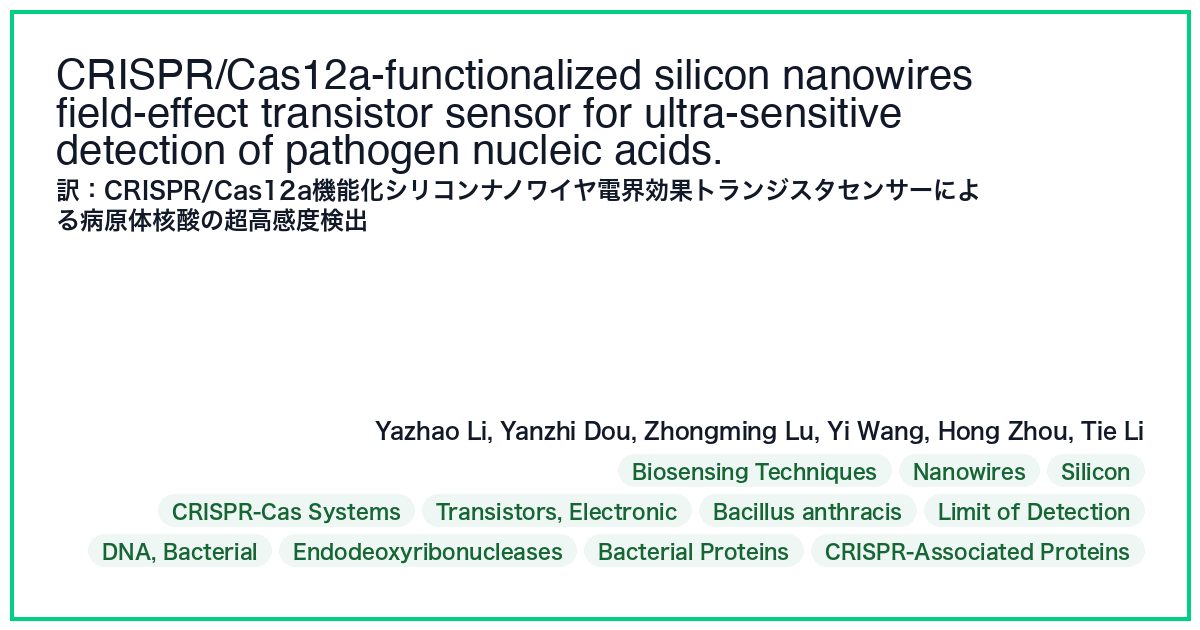 CRISPR/Cas12a-functionalized silicon nanowires field-effect transistor sensor for ultra-sensitive detection of pathogen nucleic acids.

訳：CRISPR/Cas12a機能化シリコンナノワイヤ電界効果トランジスタセンサーによる病原体核酸の超高感度検出

Yazhao Li, Yanzhi Dou, Zhongming Lu, Yi Wang, Hong Zhou, Tie Li

Biosensing Techniques
Nanowires
Silicon
CRISPR-Cas Systems
Transistors, Electronic
Bacillus anthracis
Limit of Detection
DNA, Bacterial
Endodeoxyribonucleases
Bacterial Proteins
CRISPR-Associated Proteins